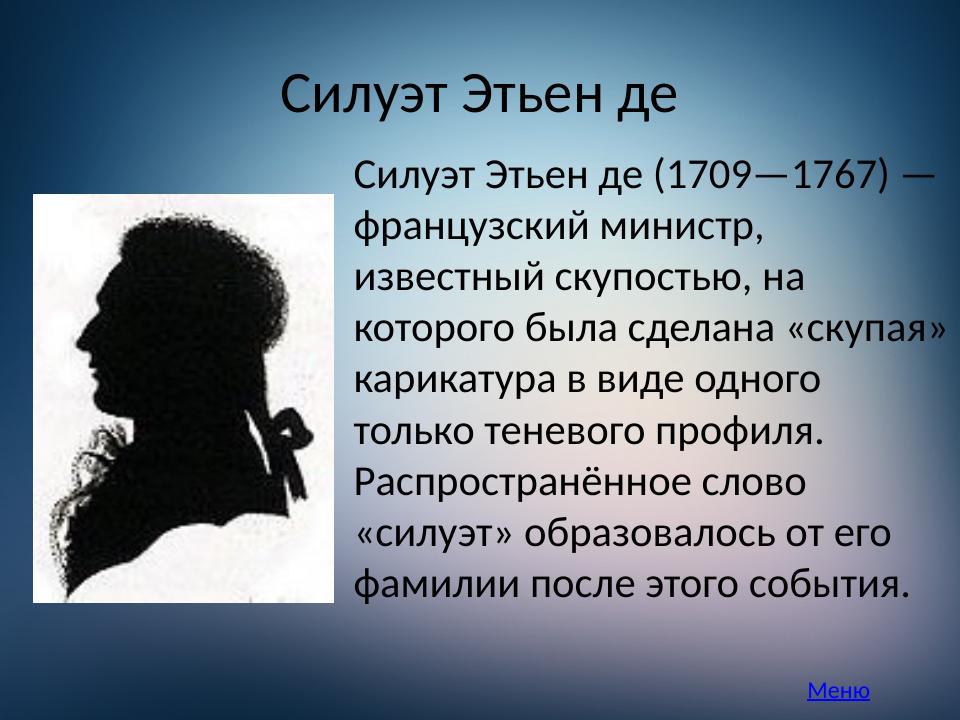 Силуэт Этьен де

Силуэт Этьен де (1709—1767) — французский министр, известный скупостью, на которого была сделана «скупая» карикатура в виде одного только теневого профиля. Распространённое слово «силуэт» образовалось от его фамилии после этого события.

Меню